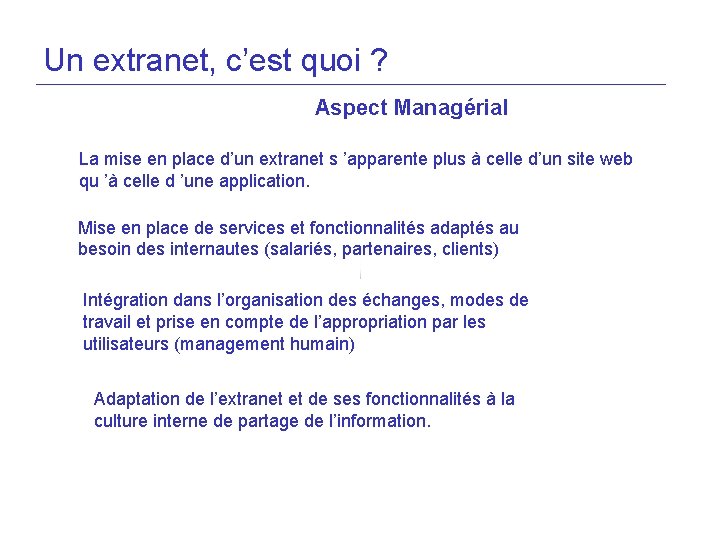 Un extranet, c’est quoi ?

Aspect Managérial

La mise en place d’un extranet s ’apparente plus à celle d’un site web qu ’à celle d ’une application.

Mise en place de services et fonctionnalités adaptés au besoin des internautes (salariés, partenaires, clients)

Intégration dans l’organisation des échanges, modes de travail et prise en compte de l’appropriation par les utilisateurs (management humain)

Adaptation de l’extranet et de ses fonctionnalités à la culture interne de partage de l’information.